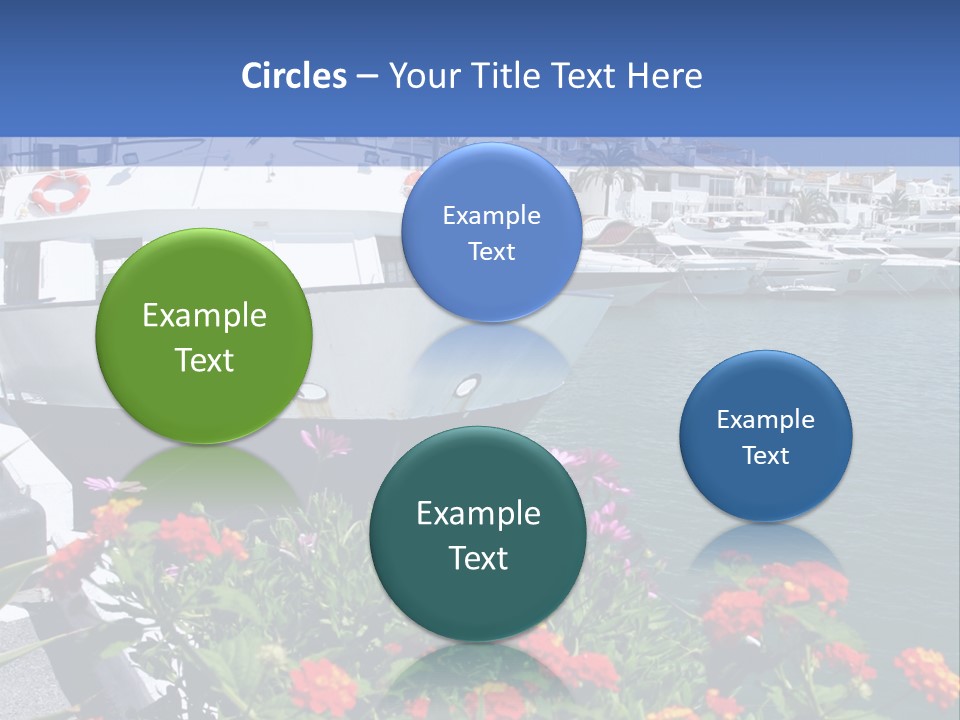 Circles – Your Title Text Here

Example Text

Example Text

Example Text

Example Text